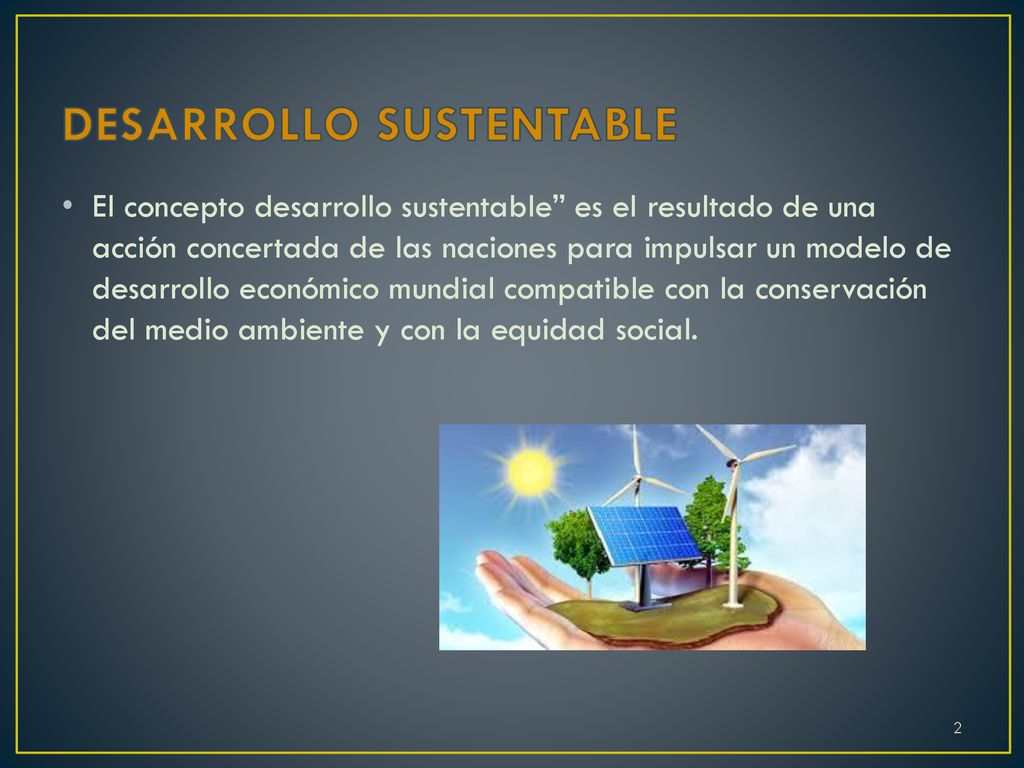 DESARROLLO SUSTENTABLE

• El concepto desarrollo sustentable” es el resultado de una acción concertada de las naciones para impulsar un modelo de desarrollo económico mundial compatible con la conservación del medio ambiente y con la equidad social.

2